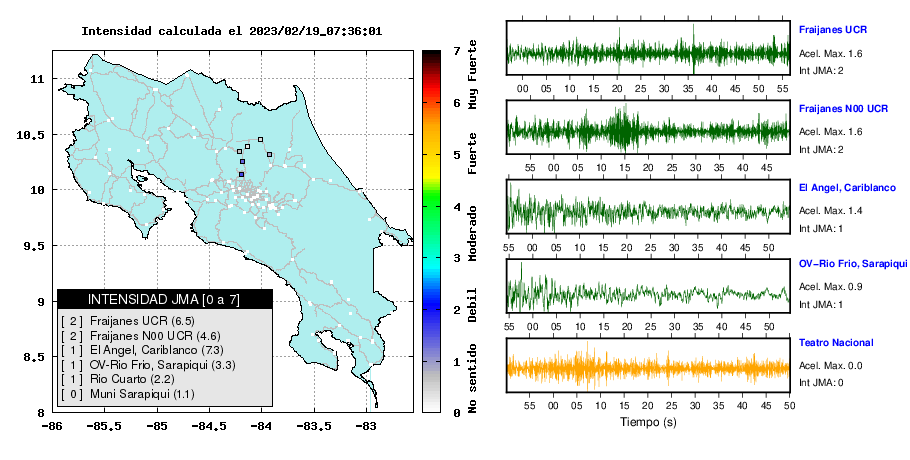 Intensidad calculada el 2023/02/19_07:36:01

11
10.5
10
9.5
9
8.5
8
-86
-85.5
-85
-84.5
-84
-83.5
-83

INTENSIDAD JMA [0 a 7]
[ 2 ] Fraijanes UCR (6.5)
[ 2 ] Fraijanes N00 UCR (4.6)
[ 1 ] El Angel, Cariblanco (7.3)
[ 1 ] OV-Rio Frio, Sarapiqui (3.3)
[ 1 ] Rio Cuarto (2.2)
[ 0 ] Muni Sarapiqui (1.1)

7
6
5
4
3
2
1
0
Muy Fuerte
Fuerte
Moderado
Debil
No sentido

Fraijanes UCR
Acel. Max. 1.6
Int JMA: 2
00 05 10 15 20 25 30 35 40 45 50 55

Fraijanes N00 UCR
Acel. Max. 1.6
Int JMA: 2
55 00 05 10 15 20 25 30 35 40 45

El Angel, Cariblanco
Acel. Max. 1.4
Int JMA: 1
55 00 05 10 15 20 25 30 35 40 45 50

OV-Rio Frio, Sarapiqui
Acel. Max. 0.9
Int JMA: 1
55 00 05 10 15 20 25 30 35 40 45 50

Teatro Nacional
Acel. Max. 0.0
Int JMA: 0
55 00 05 10 15 20 25 30 35 40 45 50

Tiempo (s)